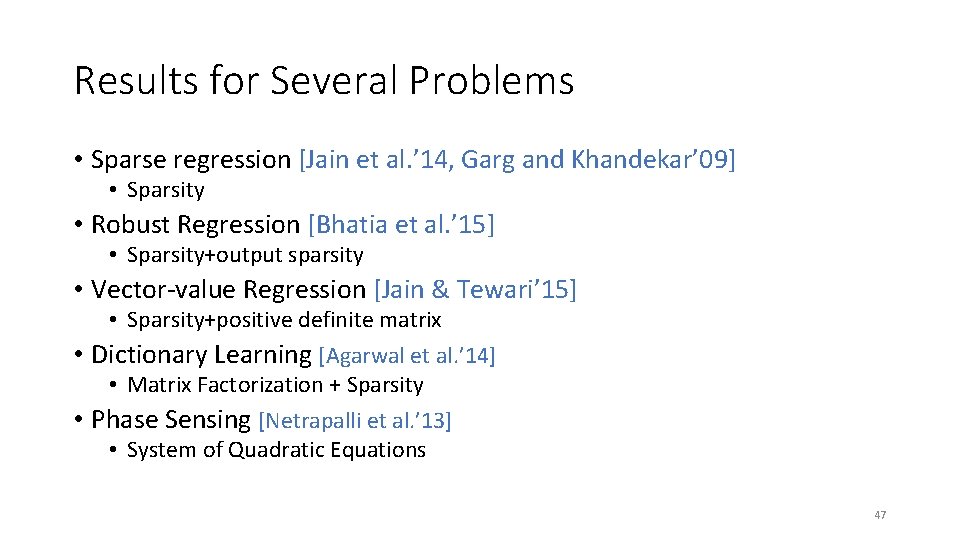 Results for Several Problems

• Sparse regression [Jain et al.’14, Garg and Khandekar’09]
  • Sparsity
• Robust Regression [Bhatia et al.’15]
  • Sparsity+output sparsity
• Vector-value Regression [Jain & Tewari’15]
  • Sparsity+positive definite matrix
• Dictionary Learning [Agarwal et al.’14]
  • Matrix Factorization + Sparsity
• Phase Sensing [Netrapalli et al.’13]
  • System of Quadratic Equations

47